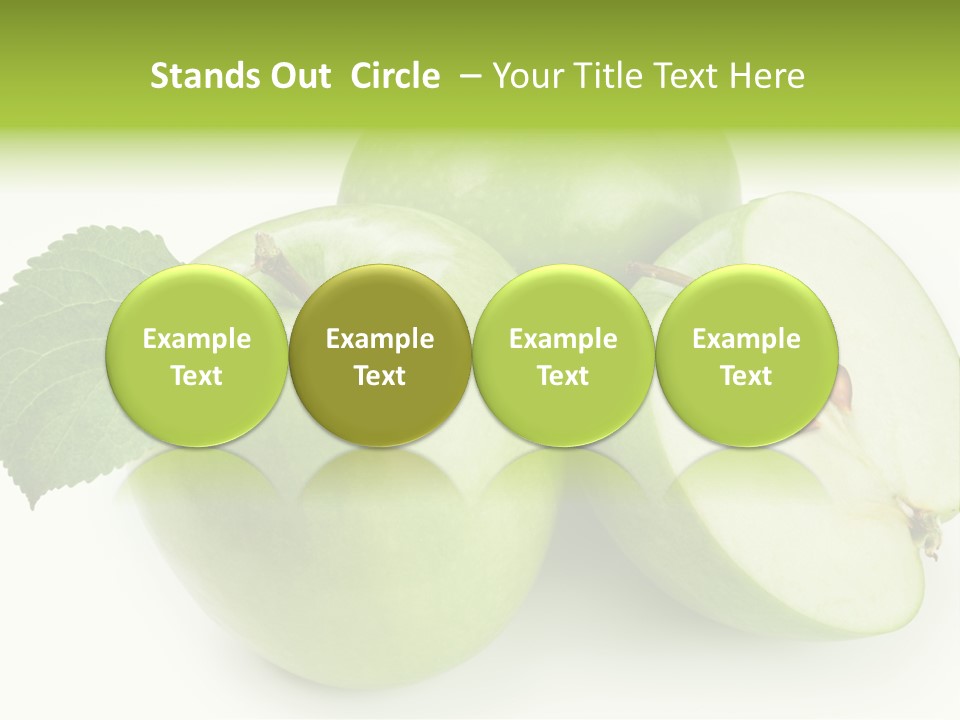 Stands Out  Circle  – Your Title Text Here

Example Text

Example Text

Example Text

Example Text